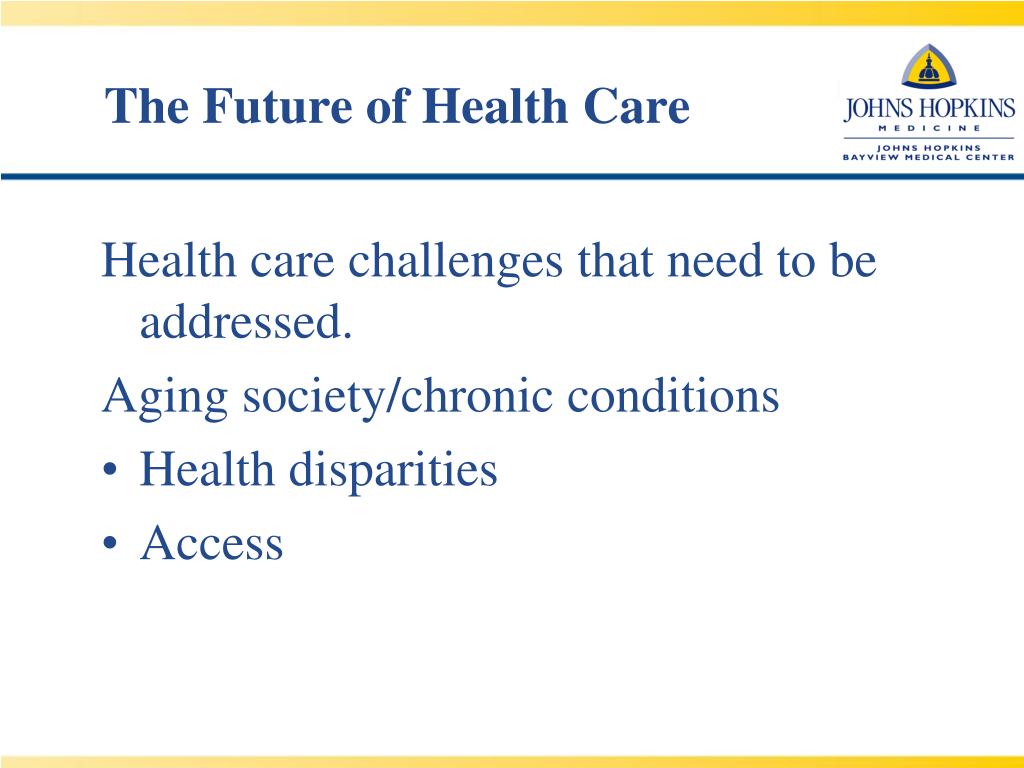 The Future of Health Care

JOHNS HOPKINS
MEDICINE
JOHNS HOPKINS
BAYVIEW MEDICAL CENTER

Health care challenges that need to be addressed.

Aging society/chronic conditions

• Health disparities
• Access